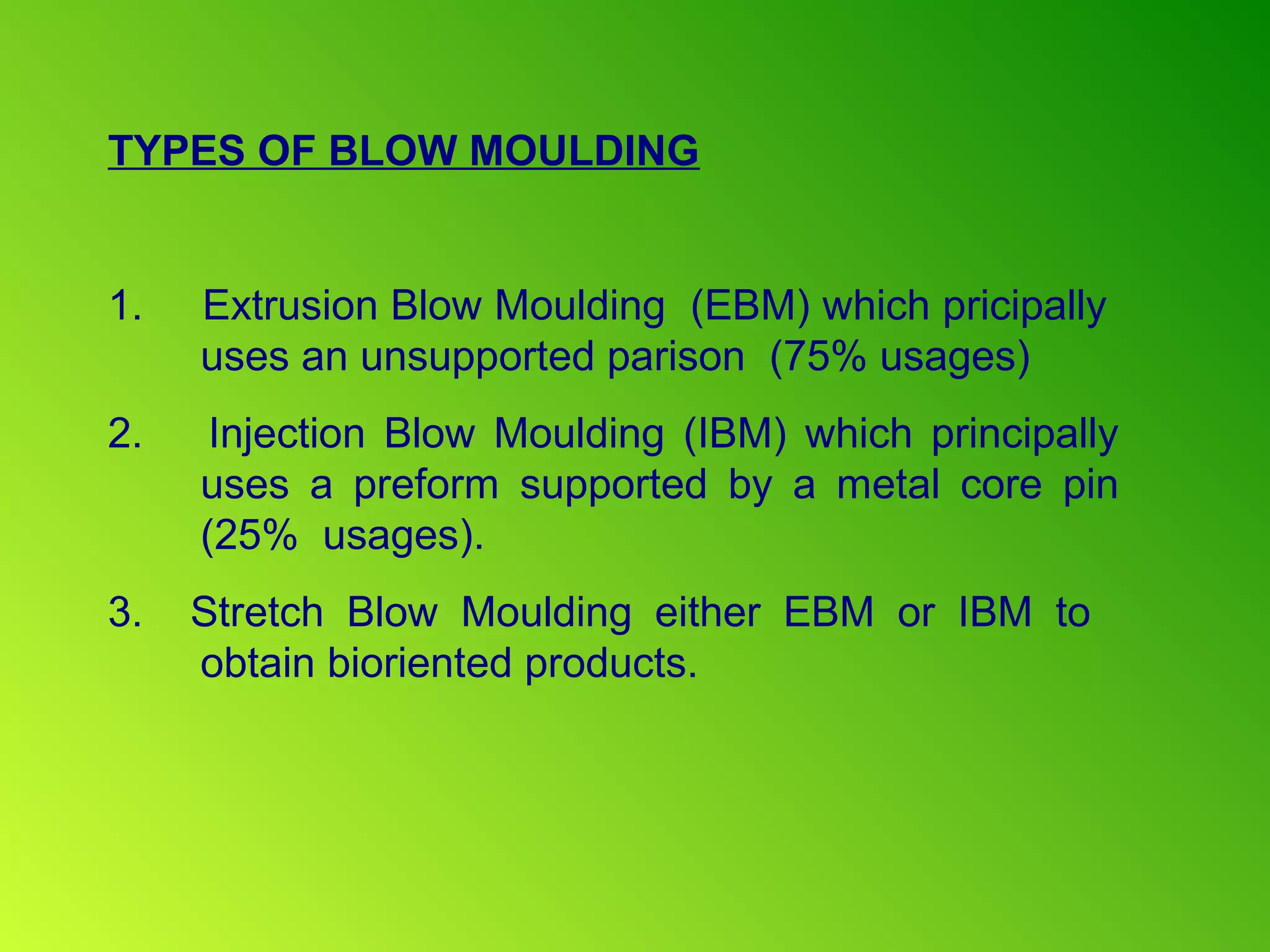 TYPES OF BLOW MOULDING

1. Extrusion Blow Moulding (EBM) which pricipally uses an unsupported parison (75% usages)

2. Injection Blow Moulding (IBM) which principally uses a preform supported by a metal core pin (25% usages).

3. Stretch Blow Moulding either EBM or IBM to obtain bioriented products.